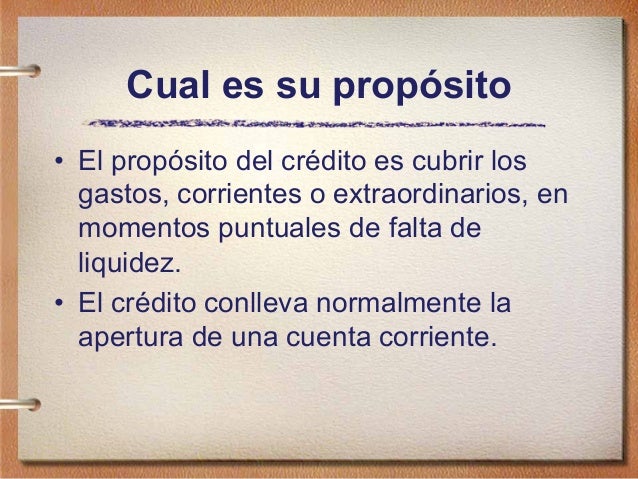 Cual es su propósito

• El propósito del crédito es cubrir los gastos, corrientes o extraordinarios, en momentos puntuales de falta de liquidez.

• El crédito conlleva normalmente la apertura de una cuenta corriente.